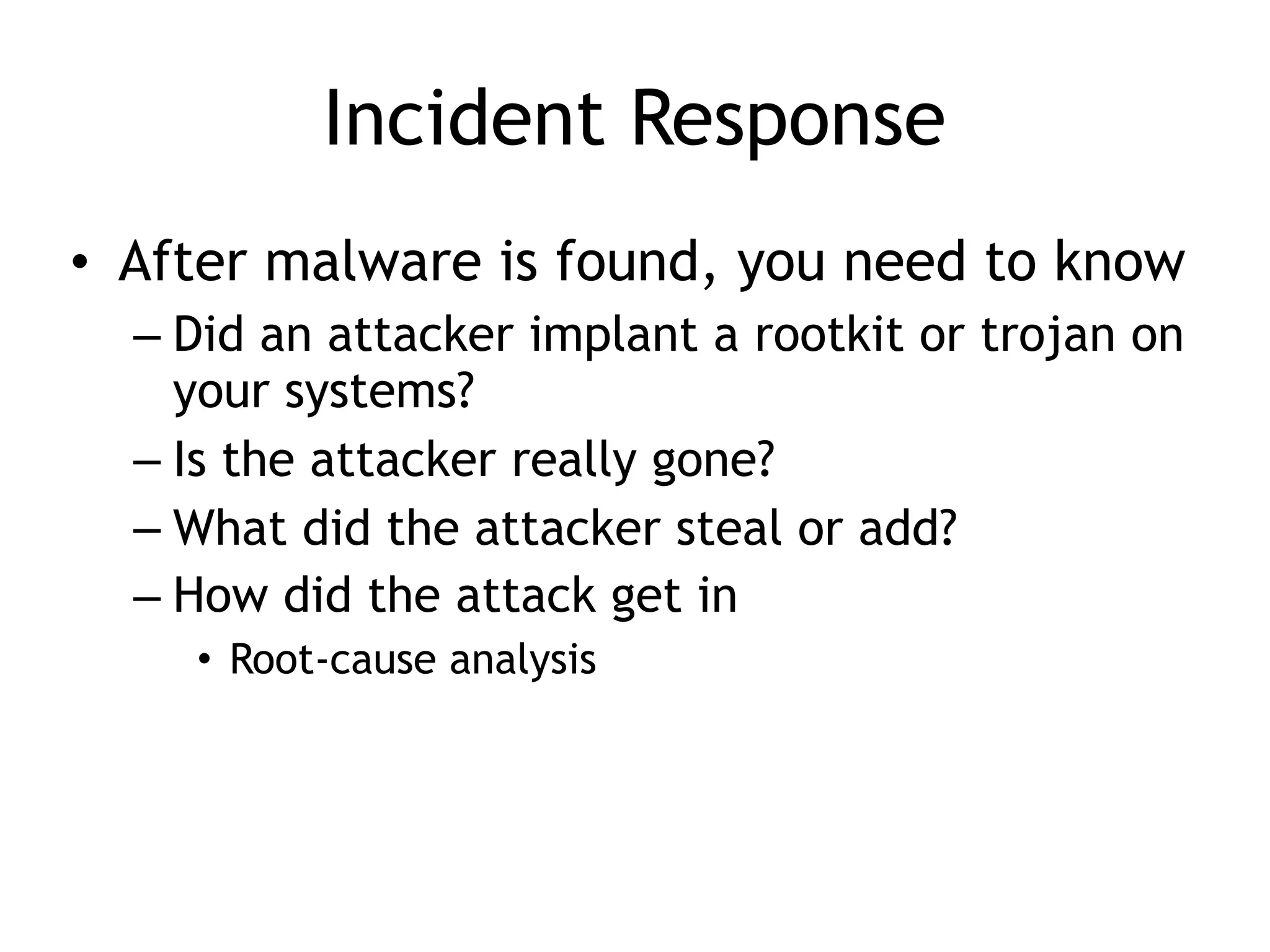 Incident Response

• After malware is found, you need to know
– Did an attacker implant a rootkit or trojan on your systems?
– Is the attacker really gone?
– What did the attacker steal or add?
– How did the attack get in
• Root-cause analysis